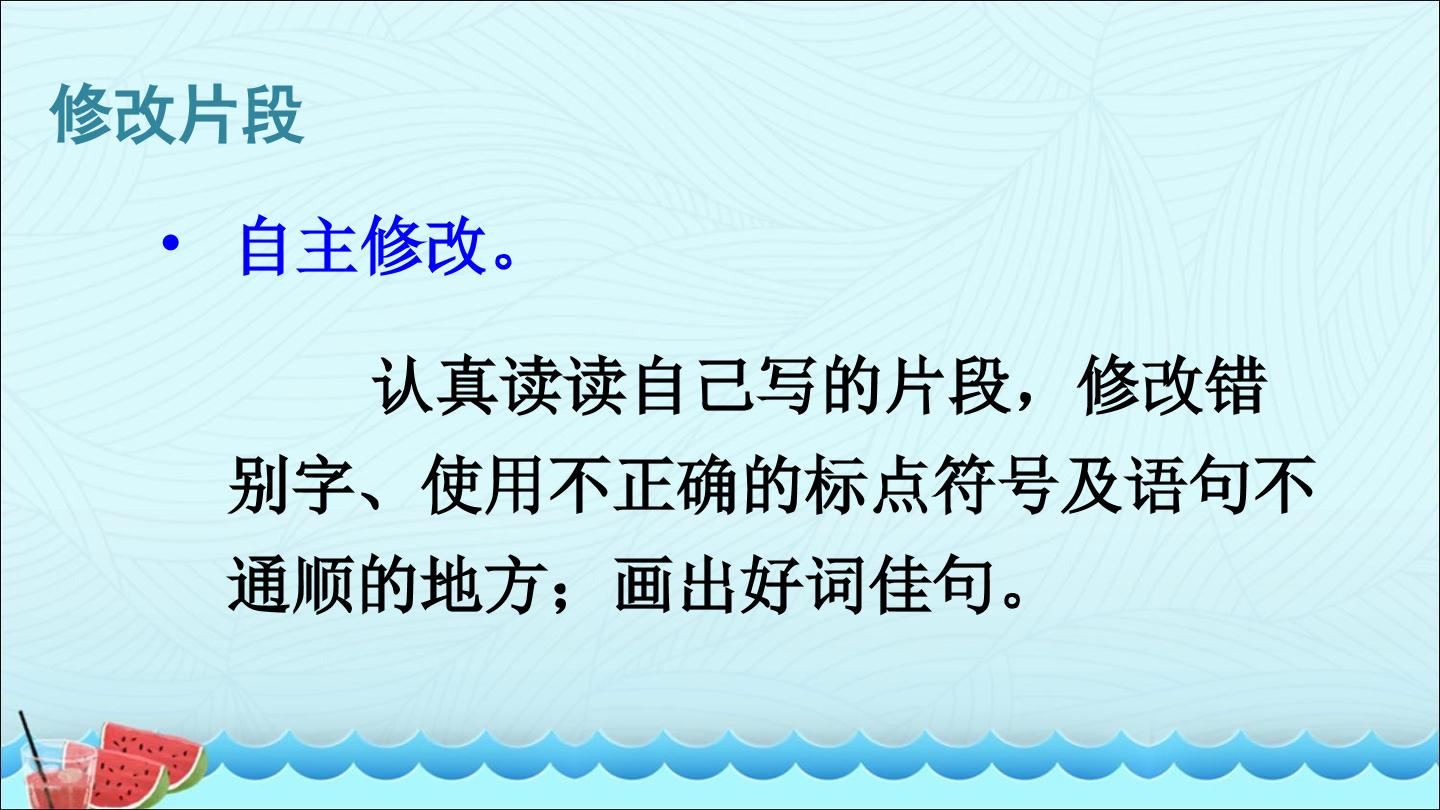 修改片段

• 自主修改。

认真读读自己写的片段，修改错别字、使用不正确的标点符号及语句不通顺的地方；画出好词佳句。